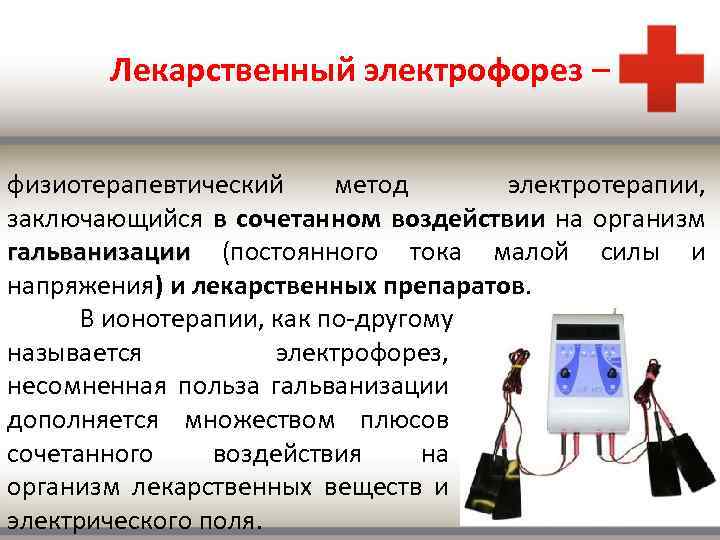 Лекарственный электрофорез –

физиотерапевтический метод электротерапии, заключающийся в сочетанном воздействии на организм гальванизации (постоянного тока малой силы и напряжения) и лекарственных препаратов.

В ионотерапии, как по-другому называется электрофорез, несомненная польза гальванизации дополняется множеством плюсов сочетанного воздействия на организм лекарственных веществ и электрического поля.